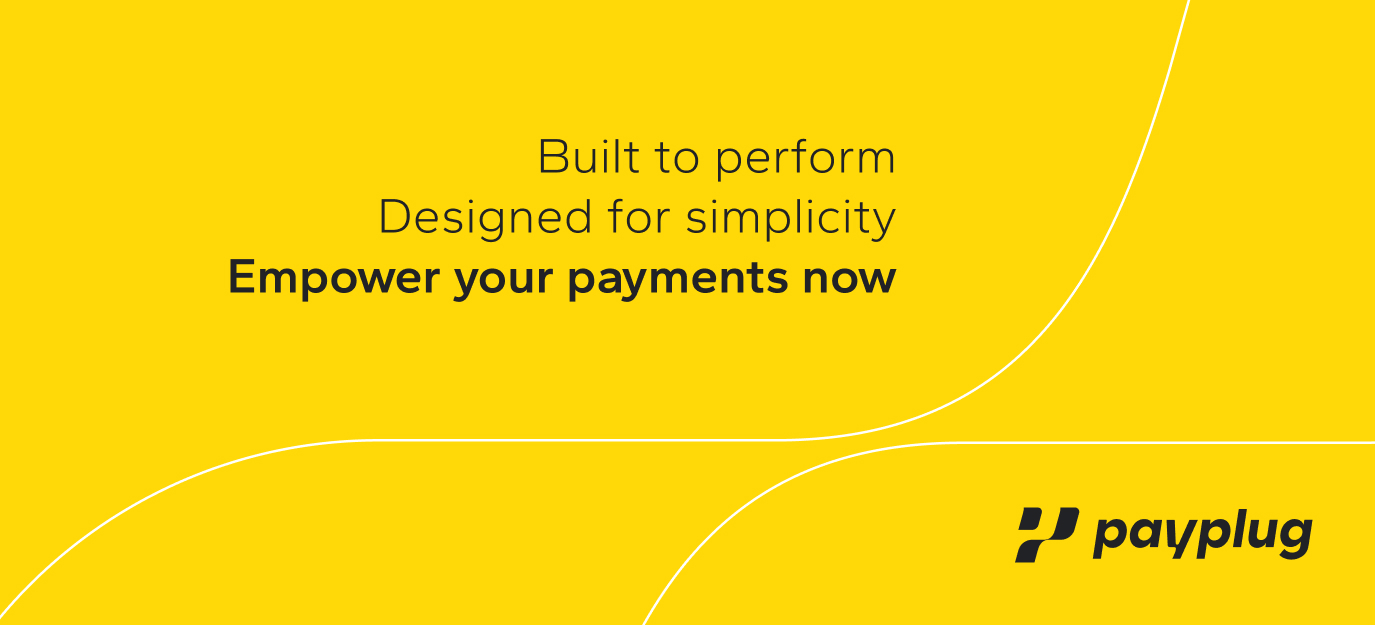 Built to perform
Designed for simplicity
Empower your payments now

payplug